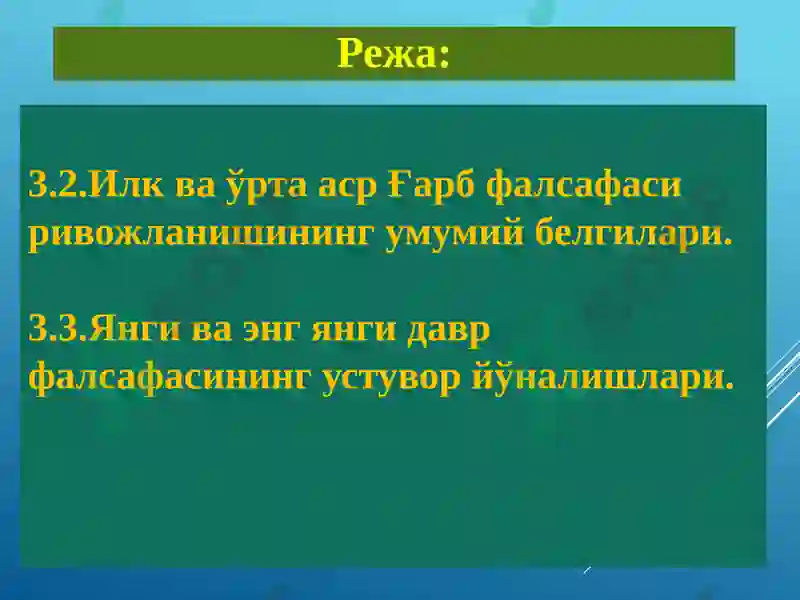 Режа:

3.2.Илк ва ўрта аср Ғарб фалсафаси ривожланишининг умумий белгилари.

3.3.Янги ва энг янги давр фалсафасининг устувор йўналишлари.